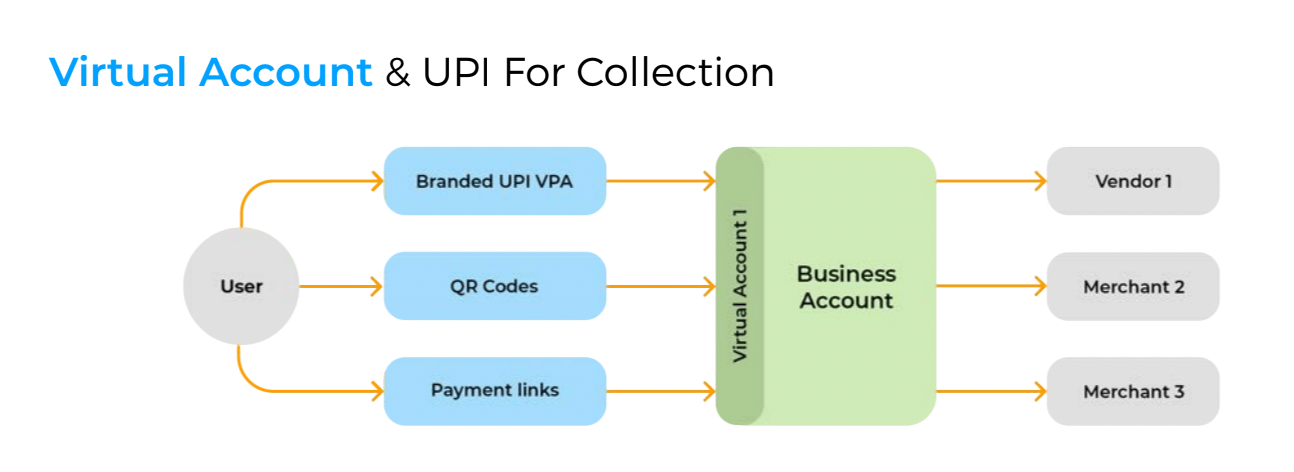 Virtual Account & UPI For Collection

User

Branded UPI VPA

QR Codes

Payment links

Virtual Account 1

Business Account

Vendor 1

Merchant 2

Merchant 3